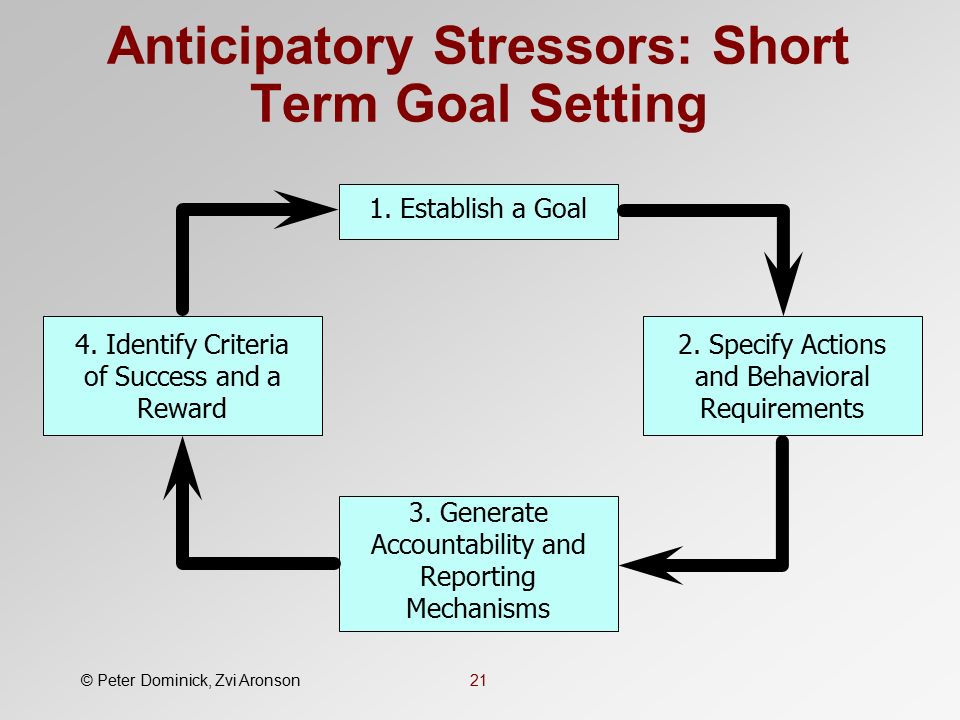 Anticipatory Stressors: Short Term Goal Setting

1. Establish a Goal

2. Specify Actions and Behavioral Requirements

3. Generate Accountability and Reporting Mechanisms

4. Identify Criteria of Success and a Reward

© Peter Dominick, Zvi Aronson

21